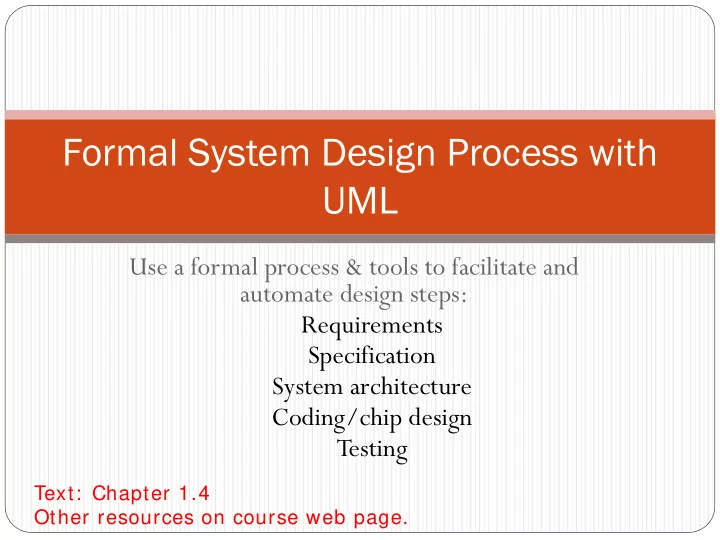 Formal System Design Process with UML

Use a formal process & tools to facilitate and automate design steps:
Requirements
Specification
System architecture
Coding/chip design
Testing

Text: Chapter 1.4
Other resources on course web page.